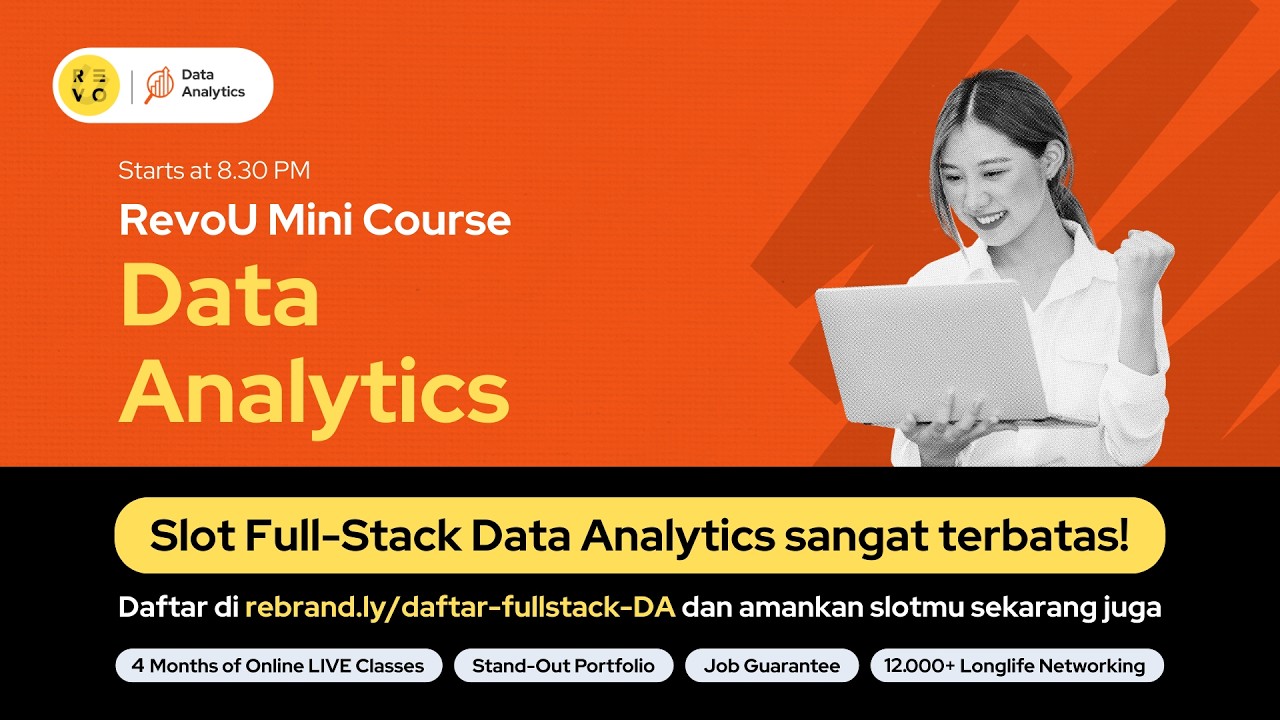 REVO

Data Analytics

Starts at 8.30 PM

RevoU Mini Course

Data Analytics

Slot Full-Stack Data Analytics sangat terbatas!

Daftar di rebrand.ly/daftar-fullstack-DA dan amankan slotmu sekarang juga

4 Months of Online LIVE Classes

Stand-Out Portfolio

Job Guarantee

12.000+ Longlife Networking